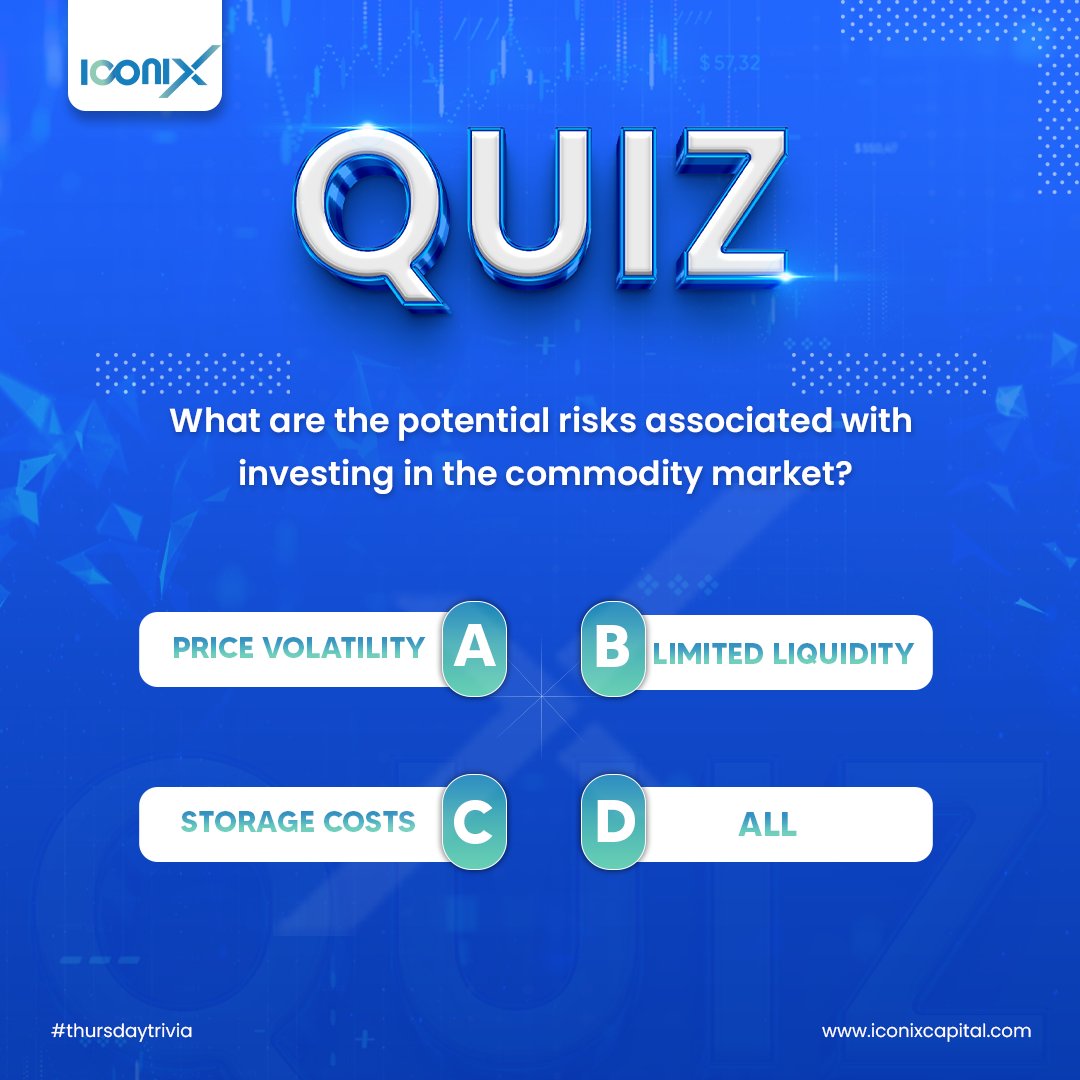 ICONIX

$ 57.32

QUIZ

What are the potential risks associated with investing in the commodity market?

PRICE VOLATILITY A

B LIMITED LIQUIDITY

STORAGE COSTS C

D ALL

#thursdaytrivia

www.iconixcapital.com